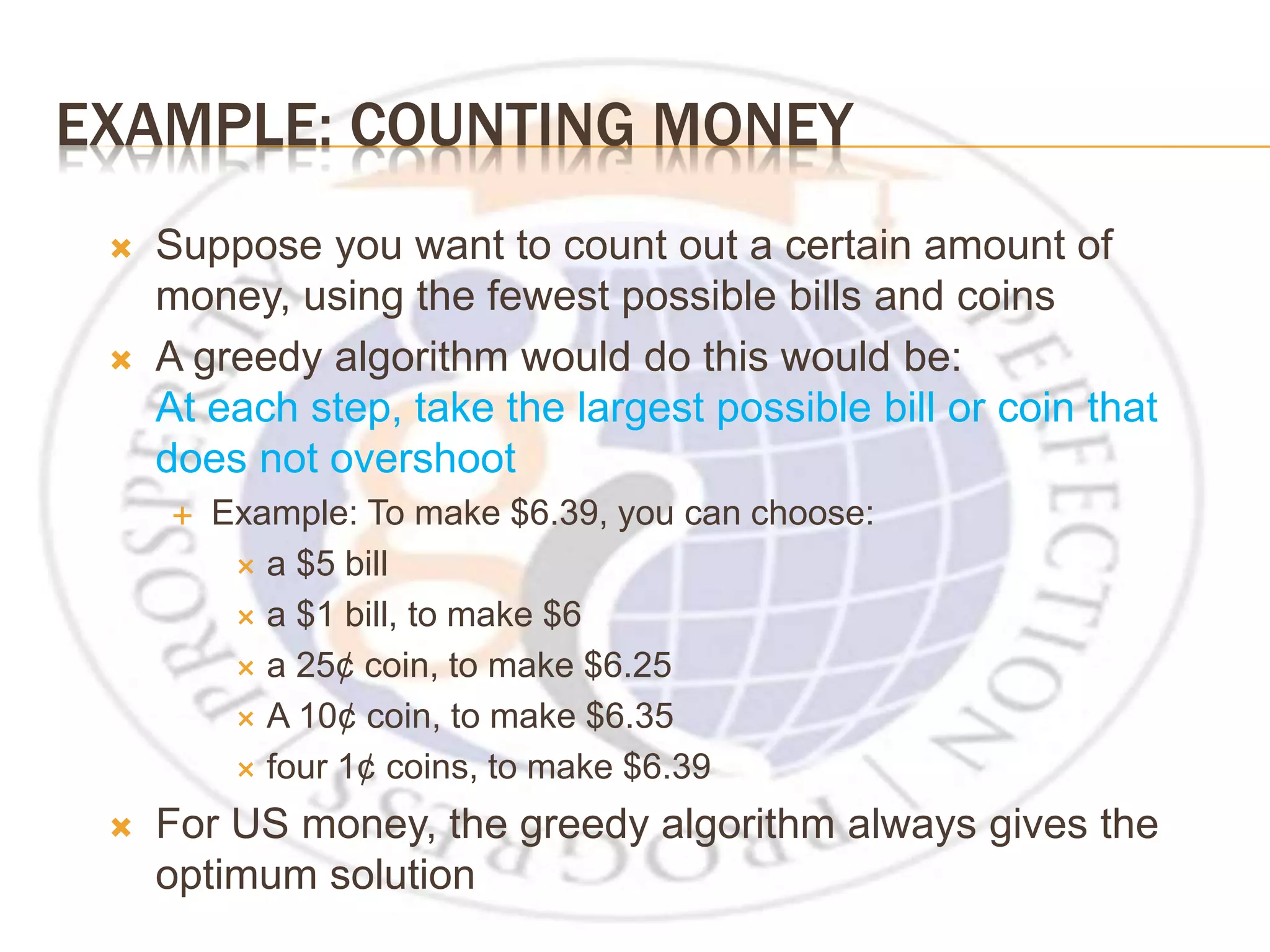 EXAMPLE: COUNTING MONEY

Suppose you want to count out a certain amount of money, using the fewest possible bills and coins

A greedy algorithm would do this would be: At each step, take the largest possible bill or coin that does not overshoot

Example: To make \$6.39, you can choose:

a \$5 bill

a \$1 bill, to make \$6

a 25¢ coin, to make \$6.25

A 10¢ coin, to make \$6.35

four 1¢ coins, to make \$6.39

For US money, the greedy algorithm always gives the optimum solution

PROSPERITY PERFECTION PROGRESS